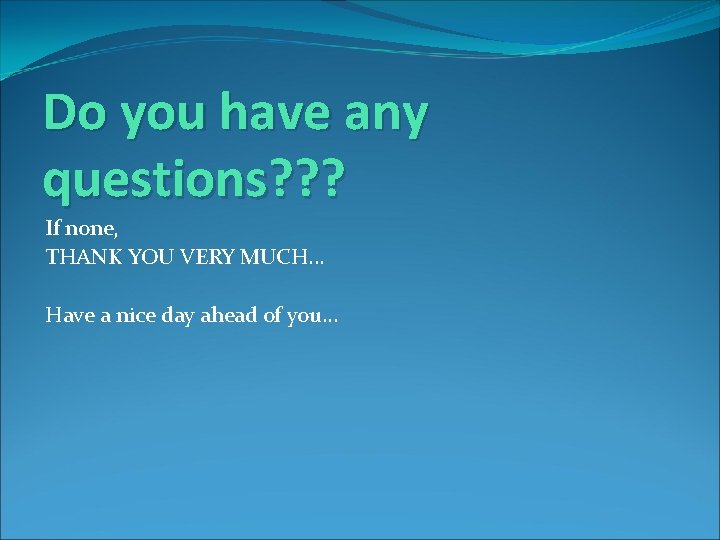 Do you have any questions???

If none,
THANK YOU VERY MUCH…

Have a nice day ahead of you…